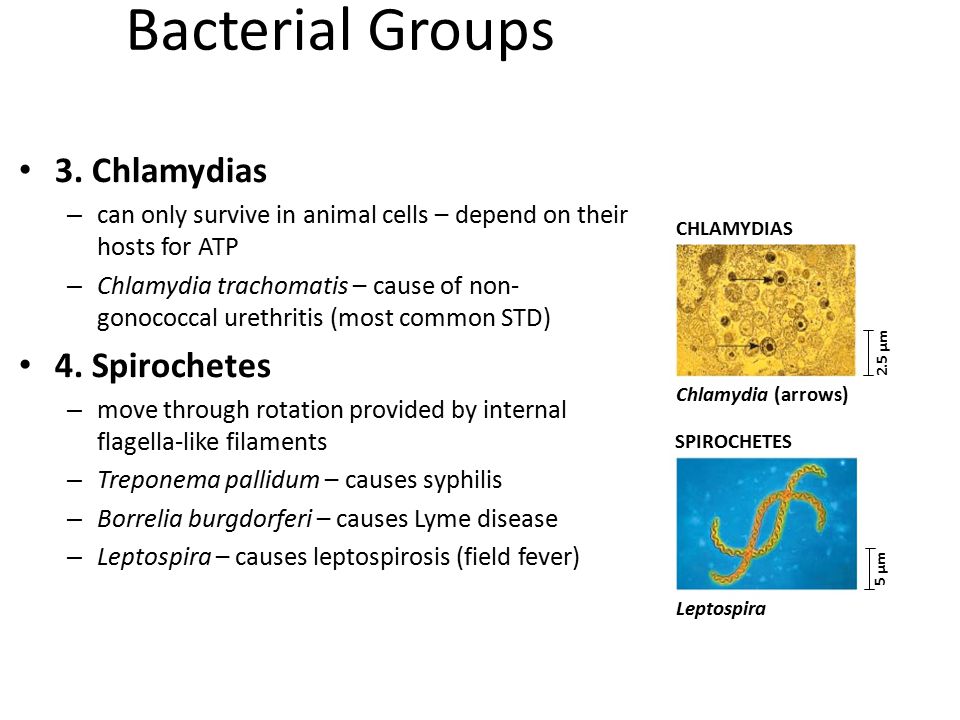 Bacterial Groups

• 3. Chlamydias
– can only survive in animal cells – depend on their hosts for ATP
– Chlamydia trachomatis – cause of non-gonococcal urethritis (most common STD)

• 4. Spirochetes
– move through rotation provided by internal flagella-like filaments
– Treponema pallidum – causes syphilis
– Borrelia burgdorferi – causes Lyme disease
– Leptospira – causes leptospirosis (field fever)

CHLAMYDIAS
2.5 μm
Chlamydia (arrows)

SPIROCHETES
5 μm
Leptospira